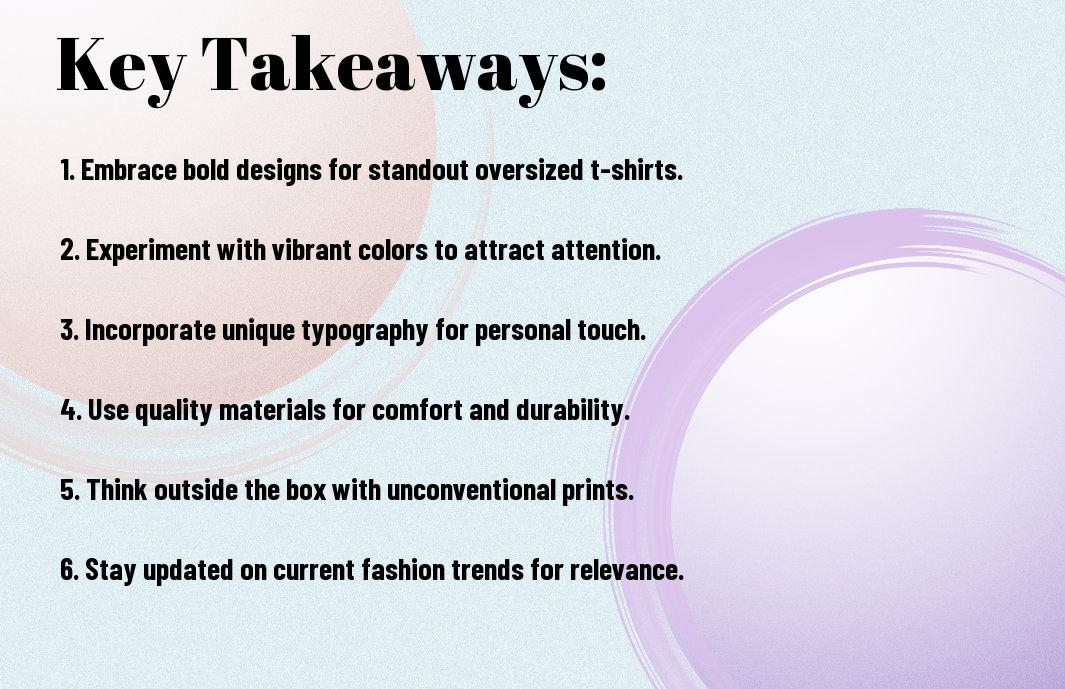 Key Takeaways:

1. Embrace bold designs for standout oversized t-shirts.

2. Experiment with vibrant colors to attract attention.

3. Incorporate unique typography for personal touch.

4. Use quality materials for comfort and durability.

5. Think outside the box with unconventional prints.

6. Stay updated on current fashion trends for relevance.